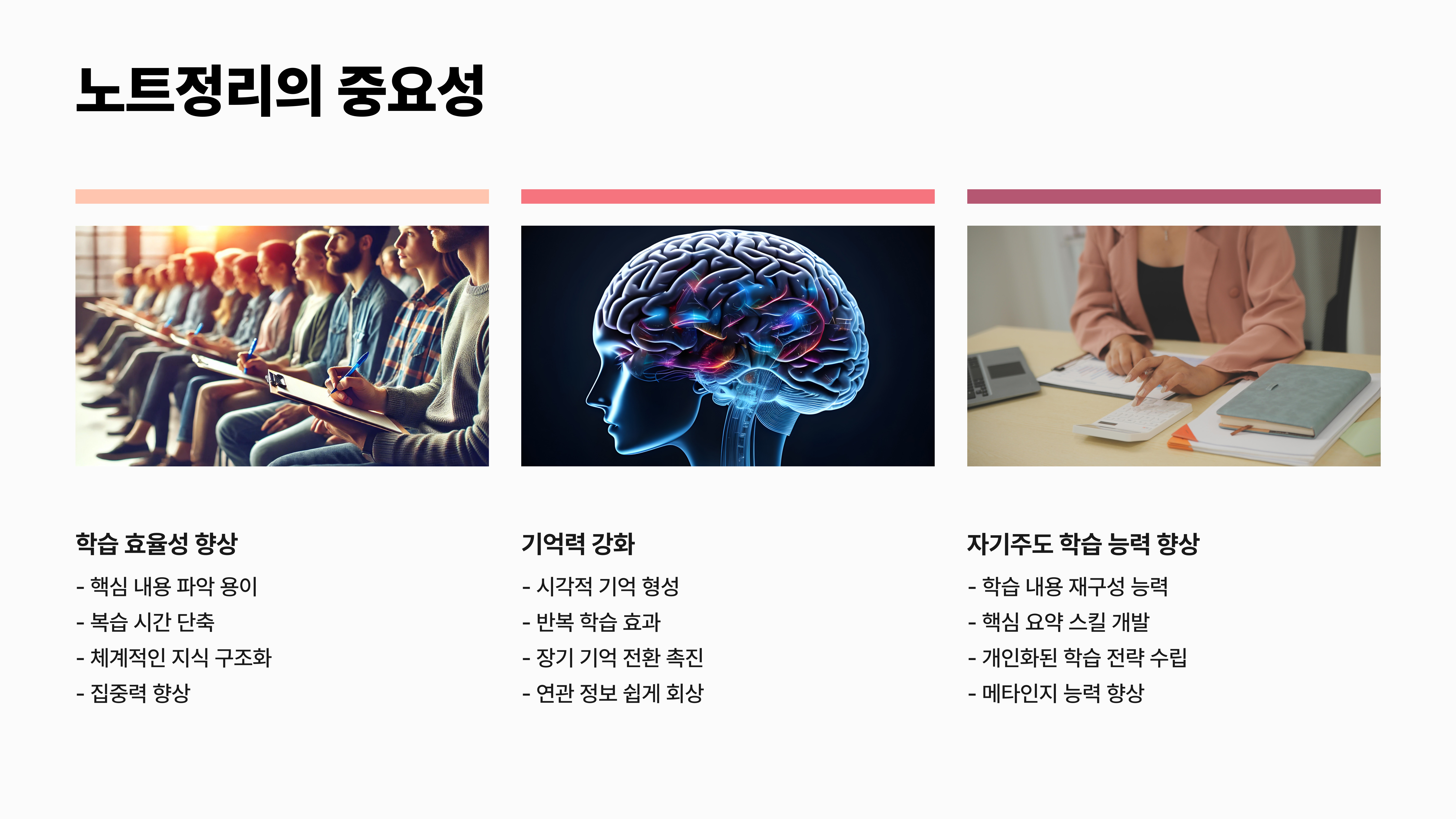 노트정리의 중요성

학습 효율성 향상

- 핵심 내용 파악 용이
- 복습 시간 단축
- 체계적인 지식 구조화
- 집중력 향상

기억력 강화

- 시각적 기억 형성
- 반복 학습 효과
- 장기 기억 전환 촉진
- 연관 정보 쉽게 회상

자기주도 학습 능력 향상

- 학습 내용 재구성 능력
- 핵심 요약 스킬 개발
- 개인화된 학습 전략 수립
- 메타인지 능력 향상